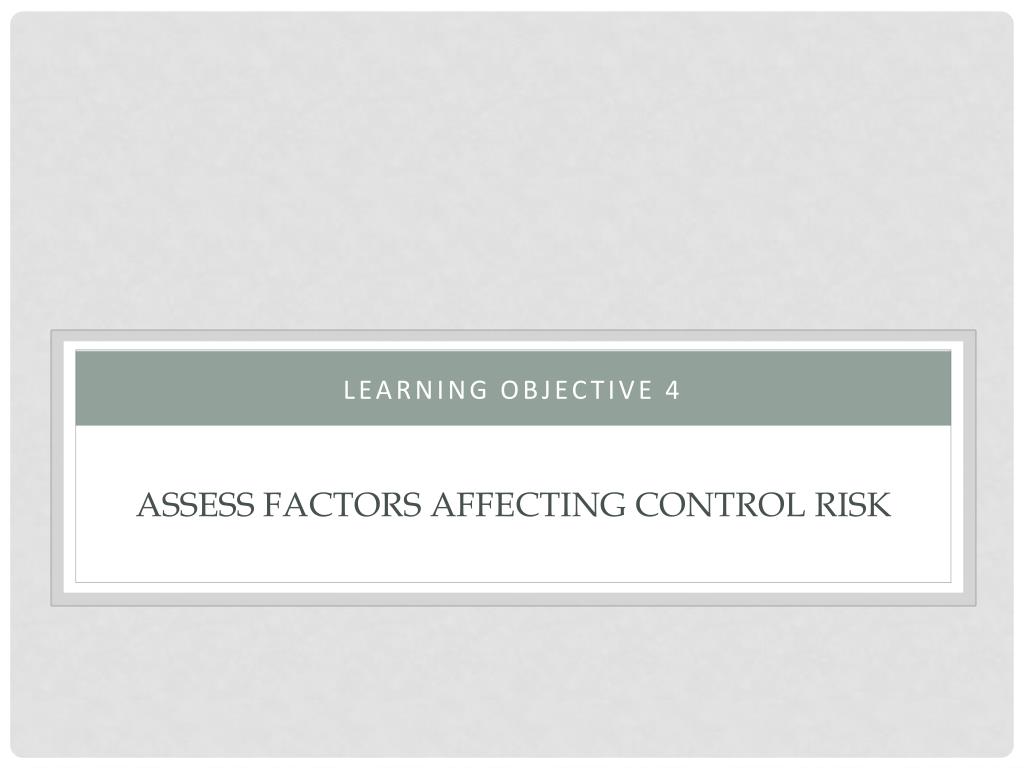 LEARNING OBJECTIVE 4

ASSESS FACTORS AFFECTING CONTROL RISK